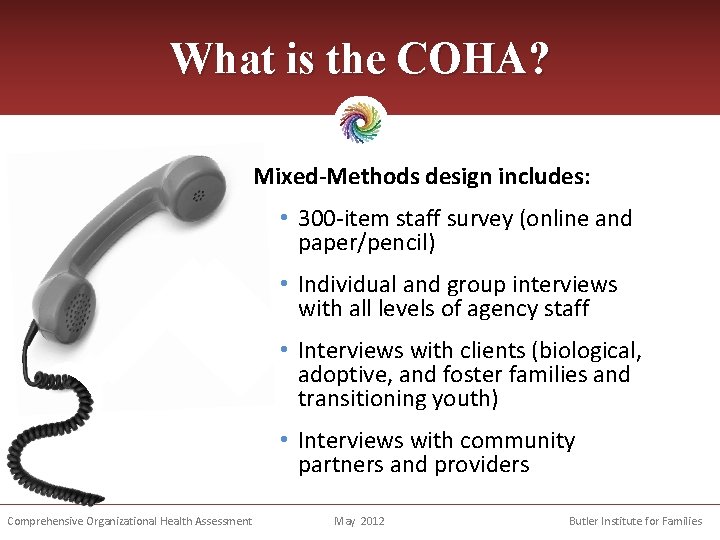 What is the COHA?

Mixed-Methods design includes:

• 300-item staff survey (online and paper/pencil)

• Individual and group interviews with all levels of agency staff

• Interviews with clients (biological, adoptive, and foster families and transitioning youth)

• Interviews with community partners and providers

Comprehensive Organizational Health Assessment May 2012 Butler Institute for Families